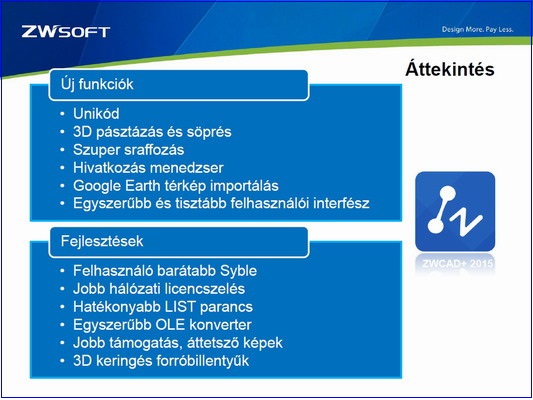 ZWSOFT

Design More. Pay Less.

Áttekintés

Új funkciók

• Unikód
• 3D pásztázás és söprés
• Szuper sraffozás
• Hivatkozás menedzser
• Google Earth térkép importálás
• Egyszerűbb és tisztább felhasználói interfész

Fejlesztések

• Felhasználó barátabb Syble
• Jobb hálózati licencszelés
• Hatékonyabb LIST parancs
• Egyszerűbb OLE konverter
• Jobb támogatás, áttetsző képek
• 3D keringés forróbillentyűk

ZWCAD+ 2015